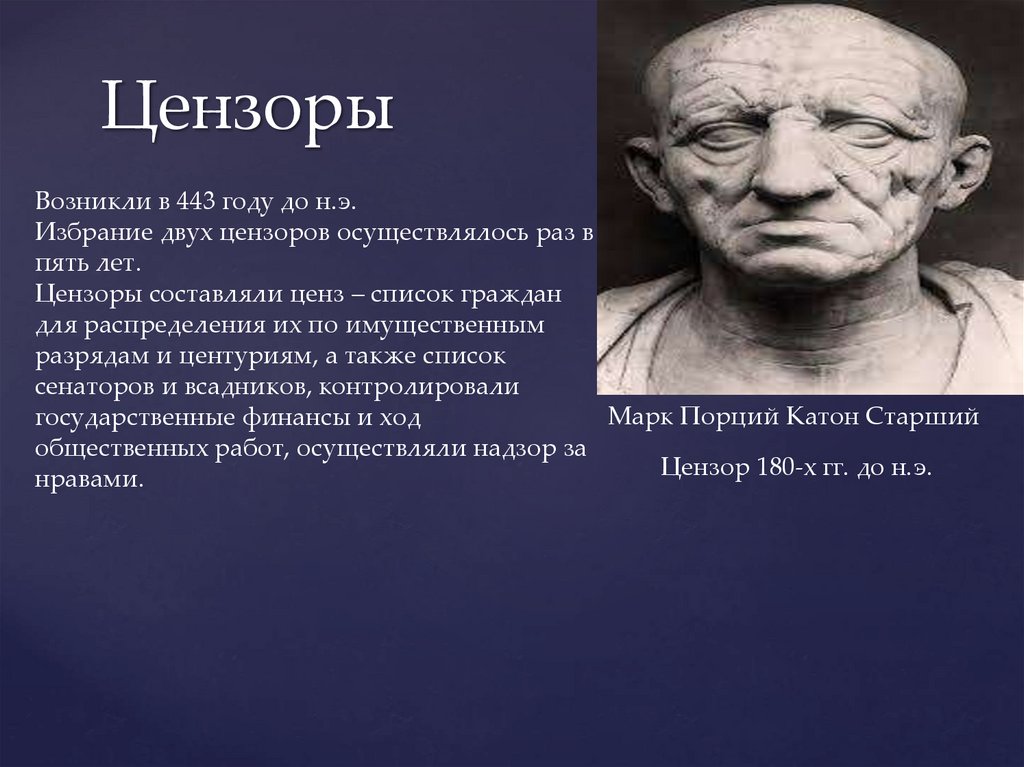 Цензоры

Возникли в 443 году до н.э.
Избрание двух цензоров осуществлялось раз в пять лет.
Цензоры составляли ценз – список граждан для распределения их по имущественным разрядам и центуриям, а также список сенаторов и всадников, контролировали государственные финансы и ход общественных работ, осуществляли надзор за нравами.

Марк Порций Катон Старший

Цензор 180-х гг. до н.э.